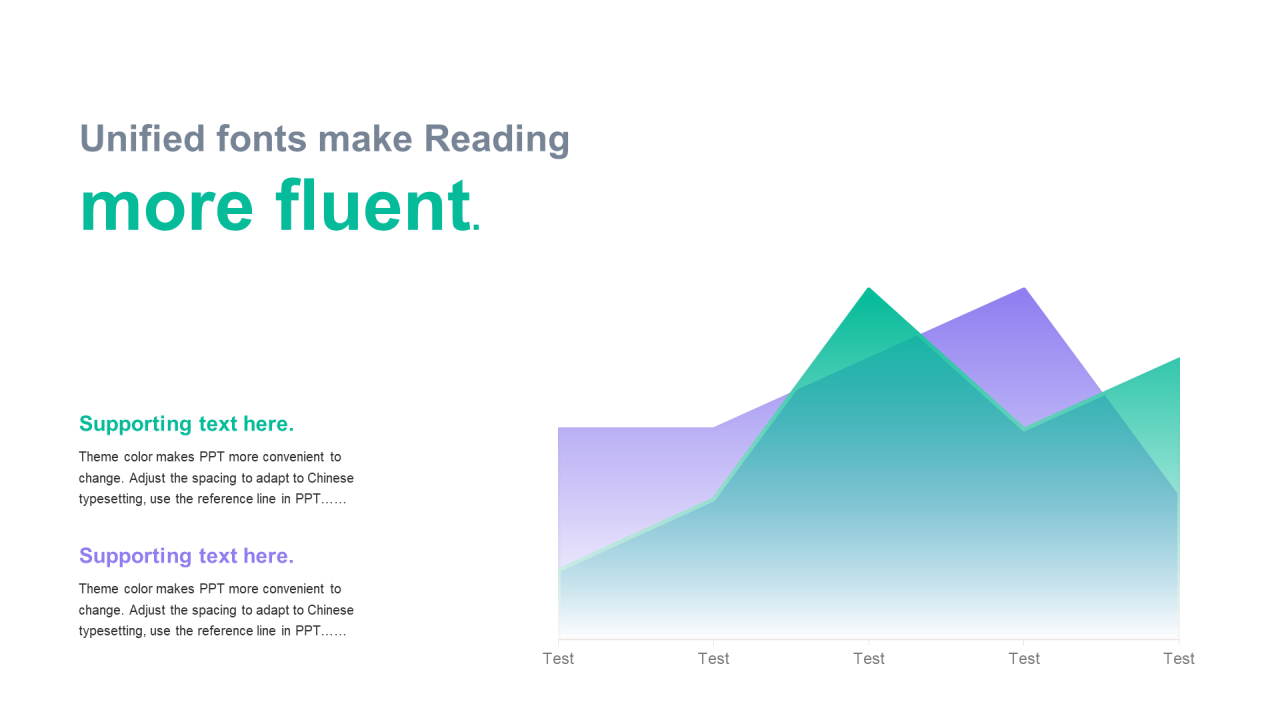 Unified fonts make Reading
more fluent.

Supporting text here.

Theme color makes PPT more convenient to change. Adjust the spacing to adapt to Chinese typesetting, use the reference line in PPT……

Supporting text here.

Theme color makes PPT more convenient to change. Adjust the spacing to adapt to Chinese typesetting, use the reference line in PPT……

Test Test Test Test Test